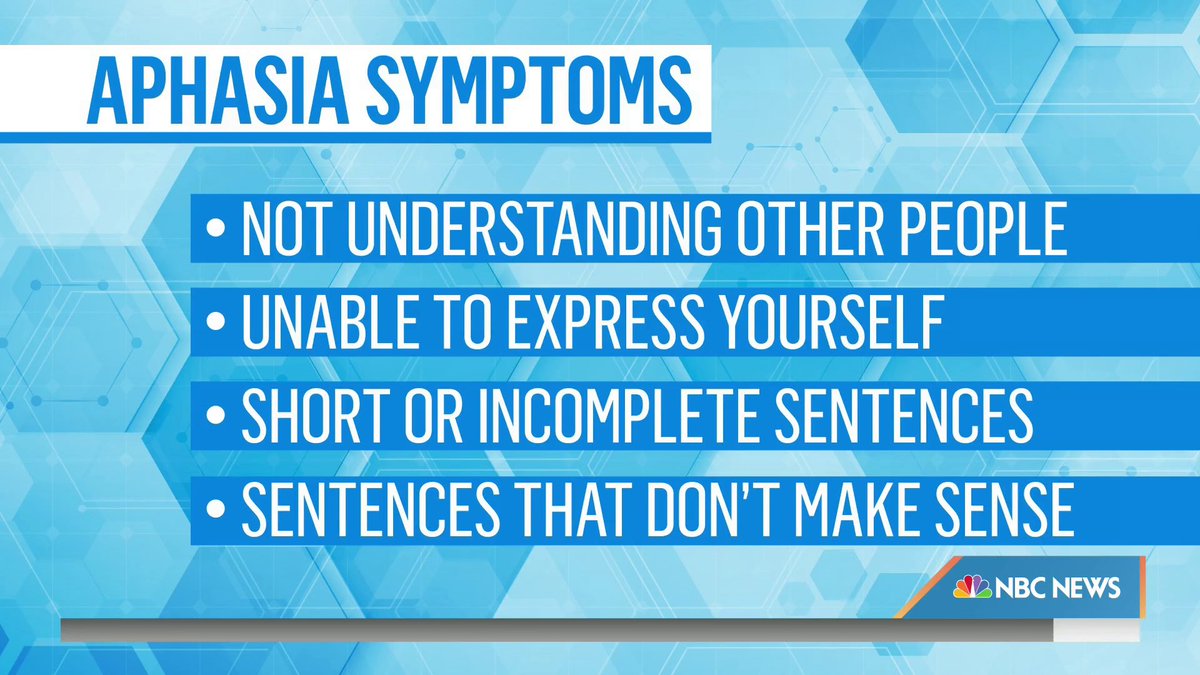 APHASIA SYMPTOMS

• NOT UNDERSTANDING OTHER PEOPLE

• UNABLE TO EXPRESS YOURSELF

• SHORT OR INCOMPLETE SENTENCES

• SENTENCES THAT DON'T MAKE SENSE

NBC NEWS